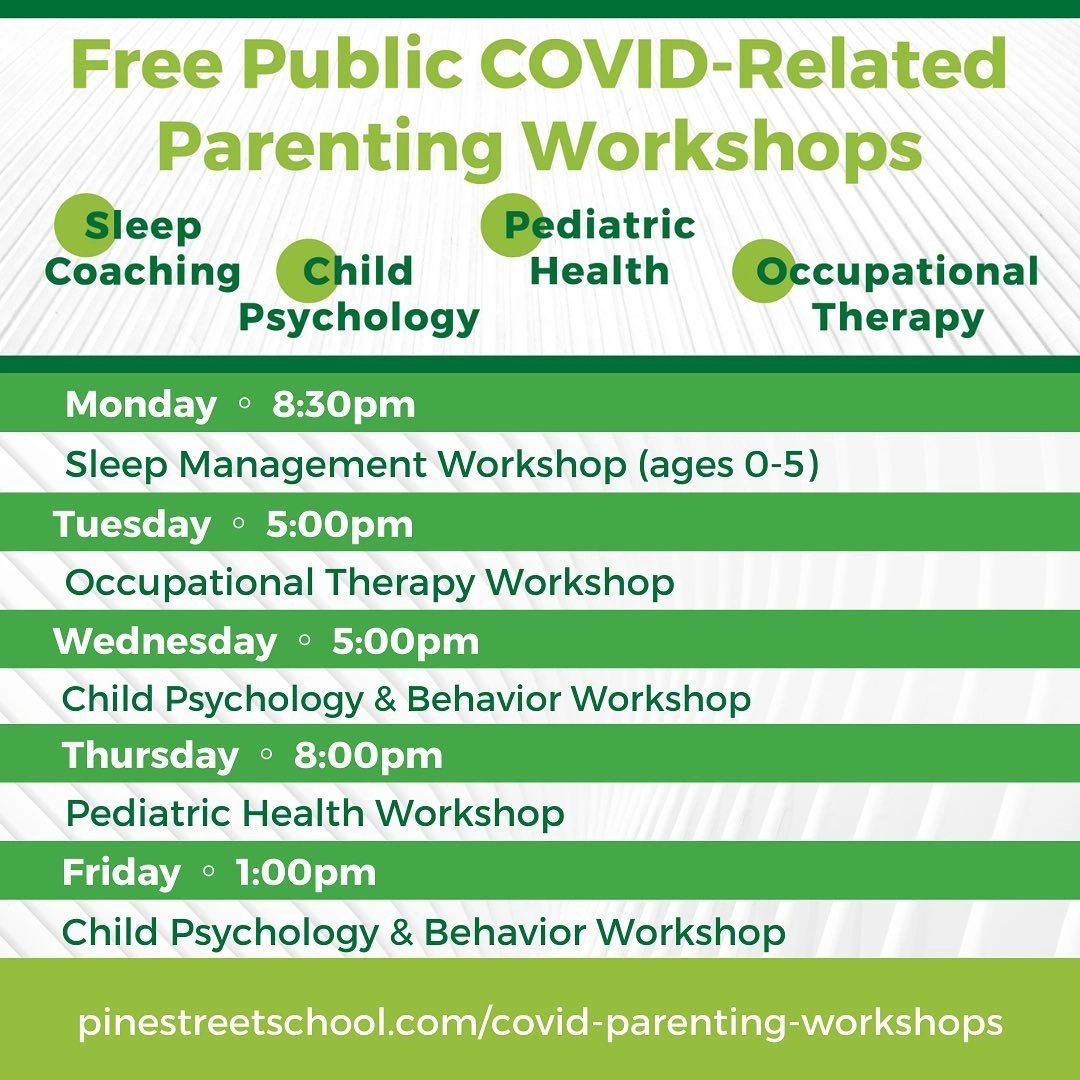 Free Public COVID-Related Parenting Workshops

Sleep Coaching

Child Psychology

Pediatric Health

Occupational Therapy

Monday ◦ 8:30pm

Sleep Management Workshop (ages 0-5)

Tuesday ◦ 5:00pm

Occupational Therapy Workshop

Wednesday ◦ 5:00pm

Child Psychology & Behavior Workshop

Thursday ◦ 8:00pm

Pediatric Health Workshop

Friday ◦ 1:00pm

Child Psychology & Behavior Workshop

pinestreetschool.com/covid-parenting-workshops